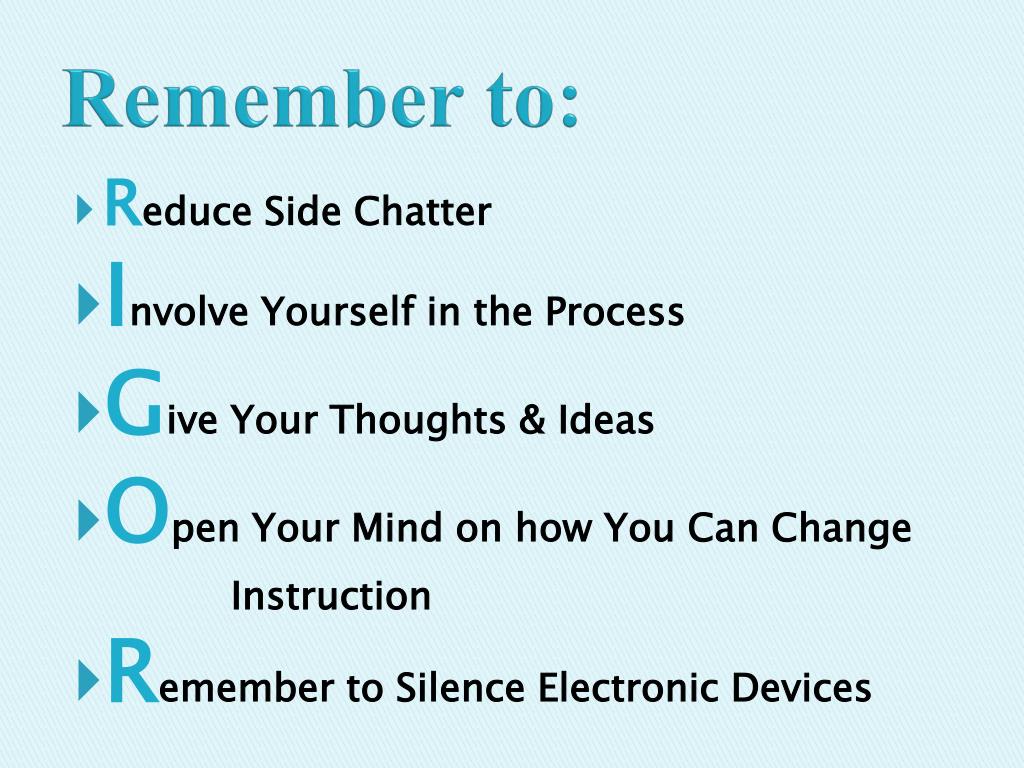 Remember to:

Reduce Side Chatter

Involve Yourself in the Process

Give Your Thoughts & Ideas

Open Your Mind on how You Can Change Instruction

Remember to Silence Electronic Devices